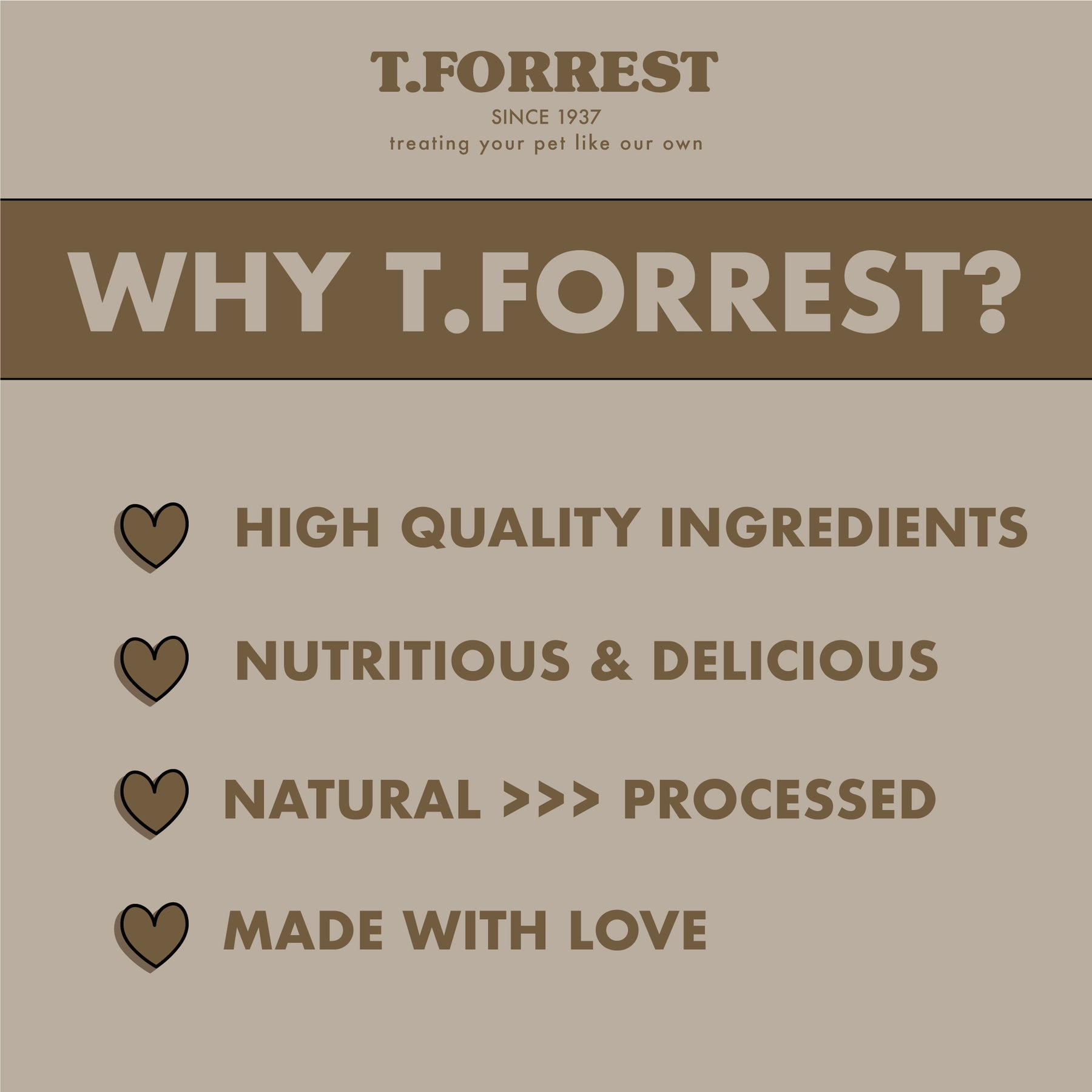 T.FORREST
SINCE 1937
treating your pet like our own

WHY T.FORREST?

HIGH QUALITY INGREDIENTS

NUTRITIOUS & DELICIOUS

NATURAL >>> PROCESSED

MADE WITH LOVE